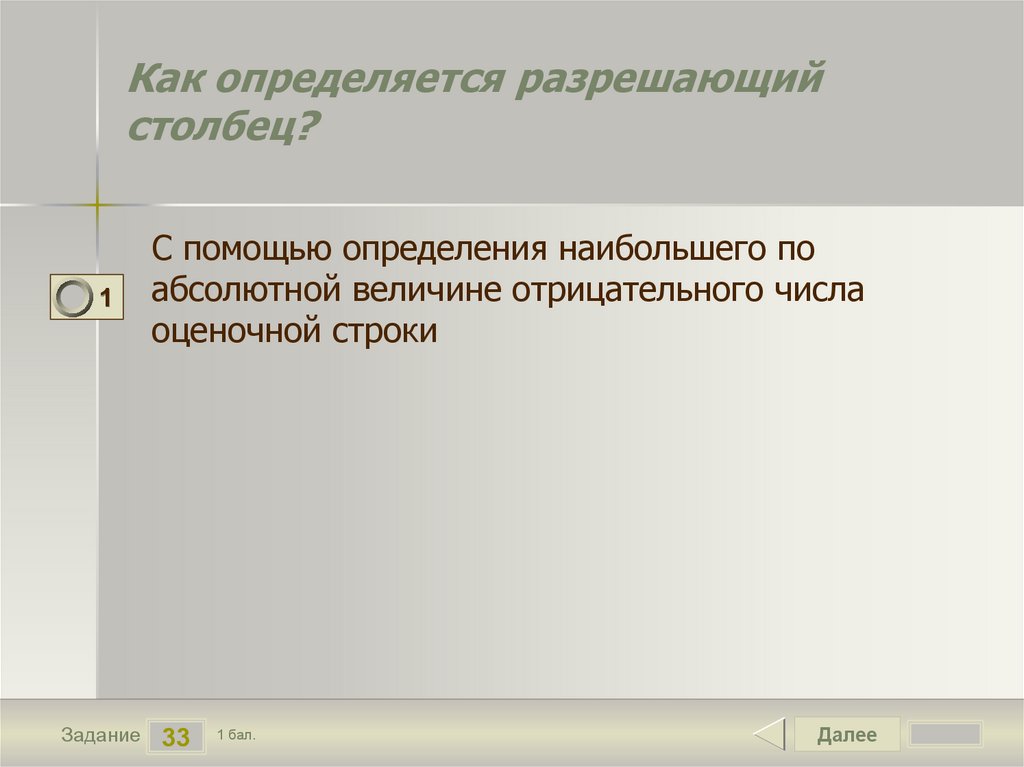 Как определяется разрешающий столбец?

1

С помощью определения наибольшего по абсолютной величине отрицательного числа оценочной строки

Задание 33 1 бал.

Далее